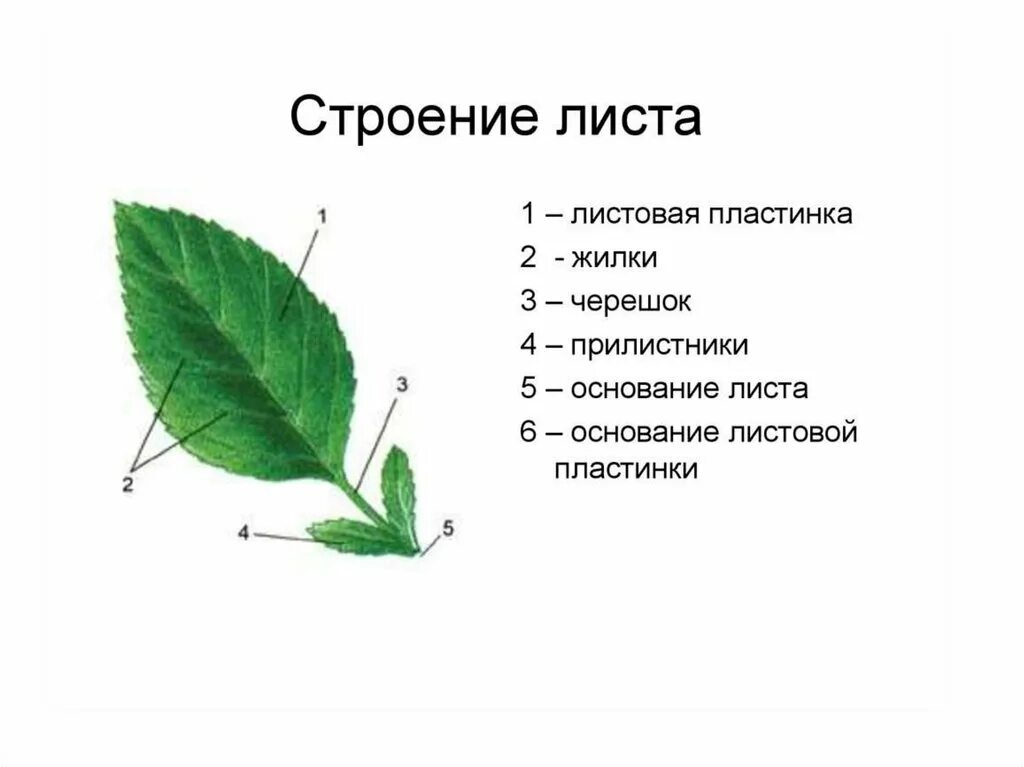 Строение листа

1
2
3
4
5

1 – листовая пластинка
2 - жилки
3 – черешок
4 – прилистники
5 – основание листа
6 – основание листовой пластинки